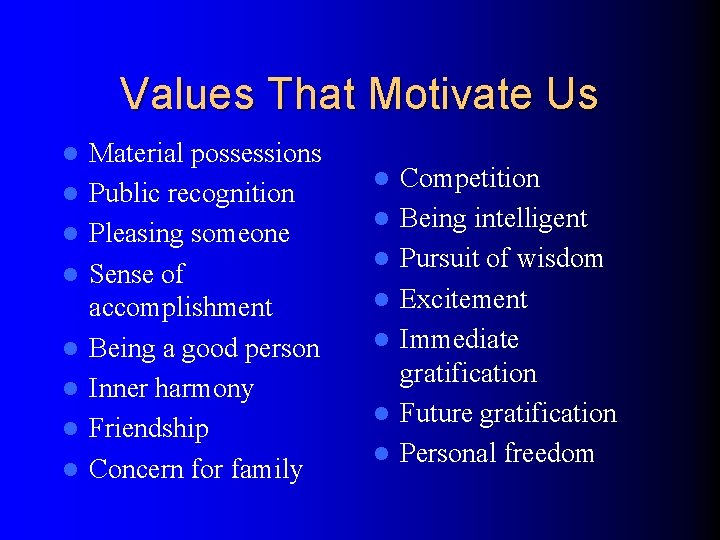 Values That Motivate Us

- Material possessions
- Public recognition
- Pleasing someone
- Sense of accomplishment
- Being a good person
- Inner harmony
- Friendship
- Concern for family

- Competition
- Being intelligent
- Pursuit of wisdom
- Excitement
- Immediate gratification
- Future gratification
- Personal freedom